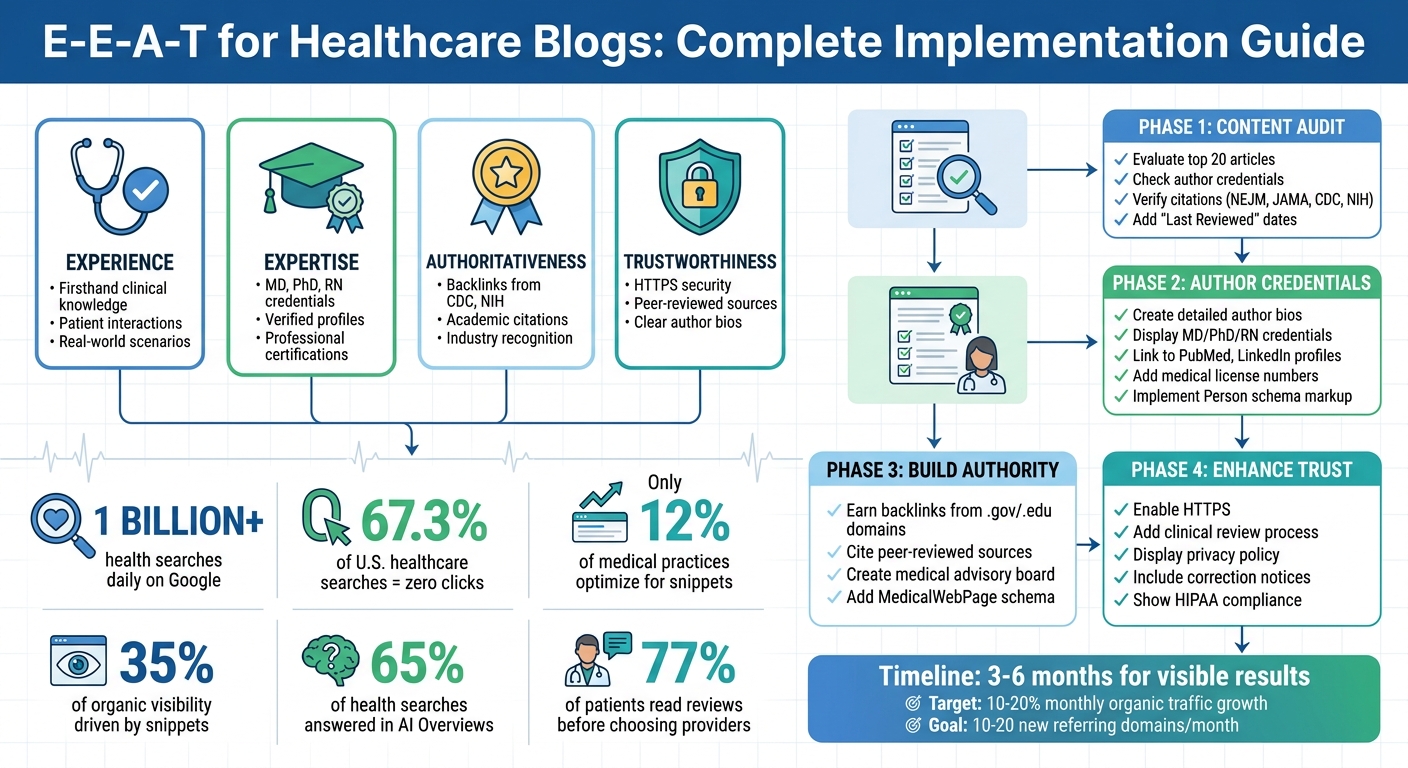 E-E-A-T for Healthcare Blogs: Complete Implementation Guide

EXPERIENCE
• Firsthand clinical knowledge
• Patient interactions
• Real-world scenarios

EXPERTISE
• MD, PhD, RN credentials
• Verified profiles
• Professional certifications

AUTHORITATIVENESS
• Backlinks from CDC, NIH
• Academic citations
• Industry recognition

TRUSTWORTHINESS
• HTTPS security
• Peer-reviewed sources
• Clear author bios

1 BILLION+
health searches daily on Google

67.3%
of U.S. healthcare searches = zero clicks

Only 12%
of medical practices optimize for snippets

35%
of organic visibility driven by snippets

65%
of health searches answered in AI Overviews

77%
of patients read reviews before choosing providers

PHASE 1: CONTENT AUDIT
✓ Evaluate top 20 articles
✓ Check author credentials
✓ Verify citations (NEJM, JAMA, CDC, NIH)
✓ Add "Last Reviewed" dates

PHASE 2: AUTHOR CREDENTIALS
✓ Create detailed author bios
✓ Display MD/PhD/RN credentials
✓ Link to PubMed, LinkedIn profiles
✓ Add medical license numbers
✓ Implement Person schema markup

PHASE 3: BUILD AUTHORITY
✓ Earn backlinks from .gov/.edu domains
✓ Cite peer-reviewed sources
✓ Create medical advisory board
✓ Add MedicalWebPage schema

PHASE 4: ENHANCE TRUST
✓ Enable HTTPS
✓ Add clinical review process
✓ Display privacy policy
✓ Include correction notices
✓ Show HIPAA compliance

Timeline: 3-6 months for visible results
Target: 10-20% monthly organic traffic growth
Goal: 10-20 new referring domains/month